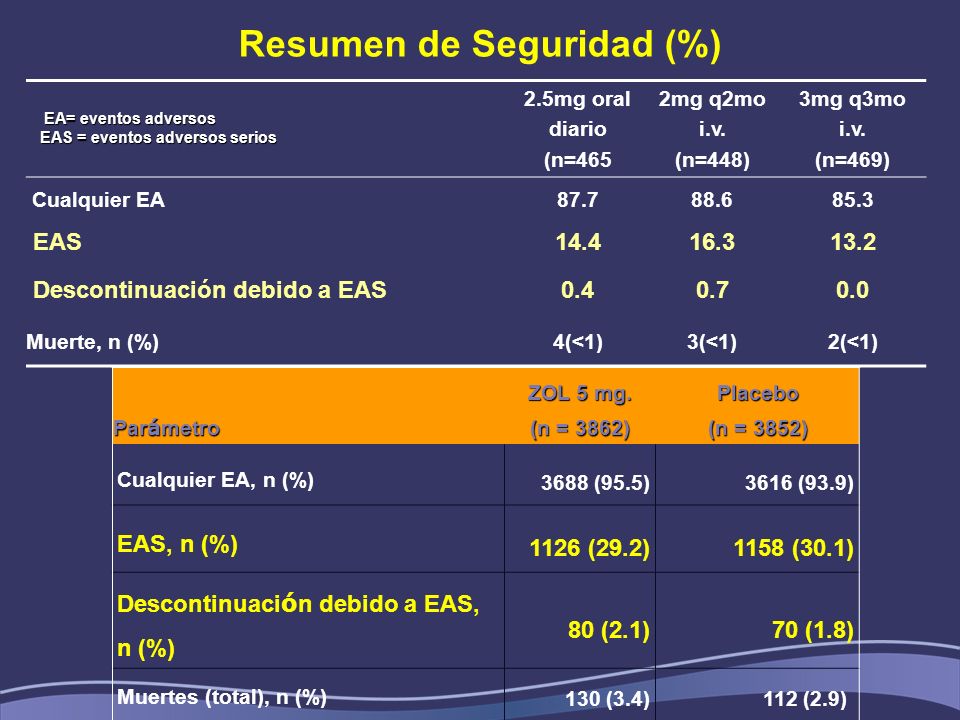 Resumen de Seguridad (%)

| EA= eventos adversos EAS = eventos adversos serios | 2.5mg oral diario (n=465 | 2mg q2mo i.v. (n=448) | 3mg q3mo i.v. (n=469) |
|---|---|---|---|
| Cualquier EA | 87.7 | 88.6 | 85.3 |
| EAS | 14.4 | 16.3 | 13.2 |
| Descontinuación debido a EAS | 0.4 | 0.7 | 0.0 |
| Muerte, n (%) | 4(<1) | 3(<1) | 2(<1) |

| Parámetro | ZOL 5 mg. (n = 3862) | Placebo (n = 3852) |
|---|---|---|
| Cualquier EA, n (%) | 3688 (95.5) | 3616 (93.9) |
| EAS, n (%) | 1126 (29.2) | 1158 (30.1) |
| Descontinuación debido a EAS, n (%) | 80 (2.1) | 70 (1.8) |
| Muertes (total), n (%) | 130 (3.4) | 112 (2.9) |